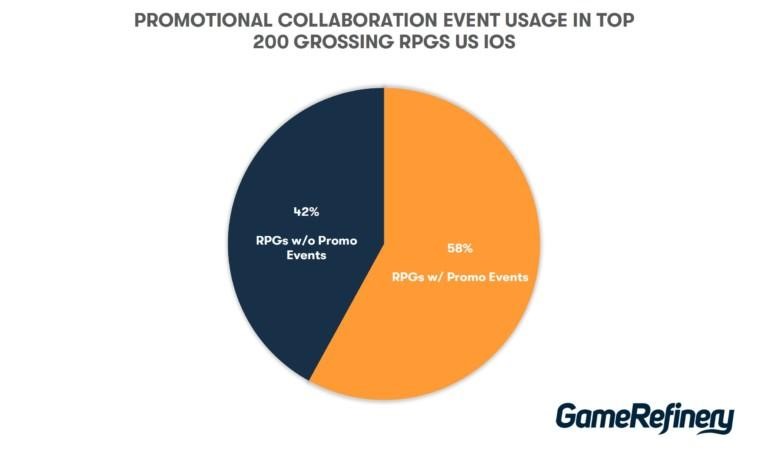 PROMOTIONAL COLLABORATION EVENT USAGE IN TOP 200 GROSSING RPGS US IOS

42%

RPGs w/o Promo Events

58%

RPGs w/ Promo Events

GameRefinery